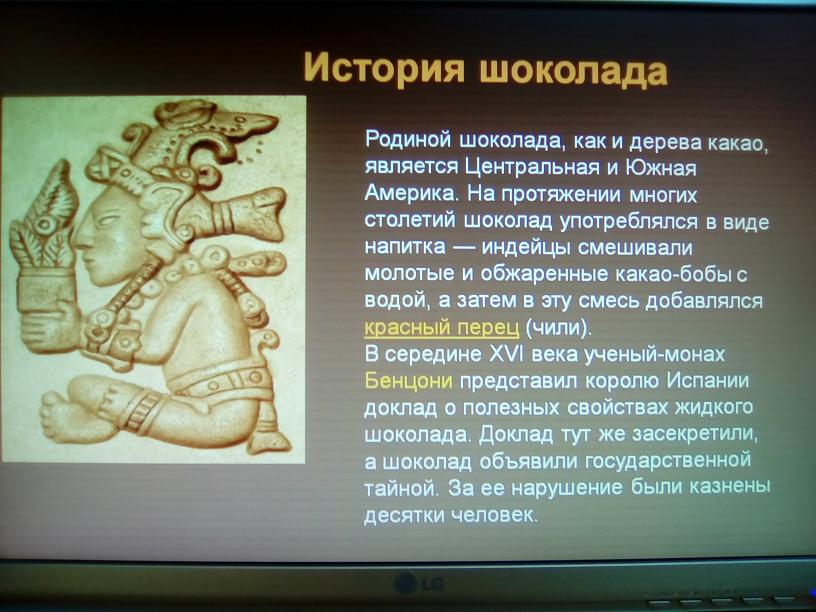 История шоколада

Родиной шоколада, как и дерева какао, является Центральная и Южная Америка. На протяжении многих столетий шоколад употреблялся в виде напитка — индейцы смешивали молотые и обжаренные какао-бобы с водой, а затем в эту смесь добавлялся красный перец (чили).
В середине XVI века ученый-монах Бенцони представил королю Испании доклад о полезных свойствах жидкого шоколада. Доклад тут же засекретили, а шоколад объявили государственной тайной. За ее нарушение были казнены десятки человек.

LG